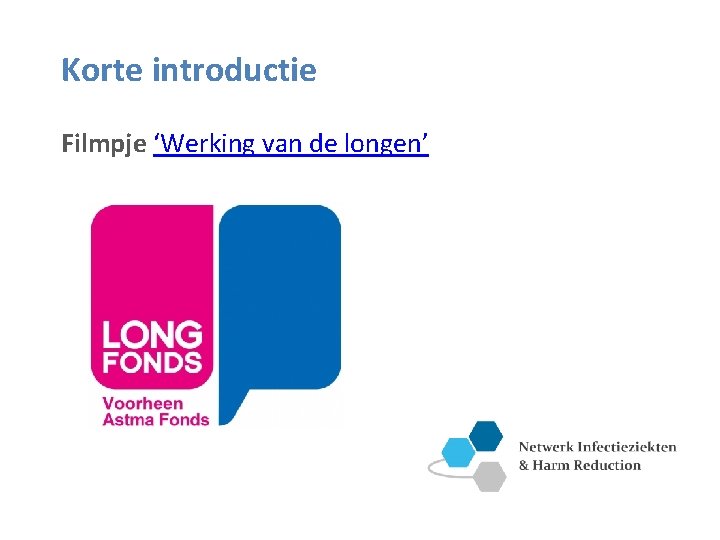 Korte introductie

Filmpje ‘Werking van de longen’

LONG FONDS
Voorheen Astma Fonds

Netwerk Infectieziekten & Harm Reduction